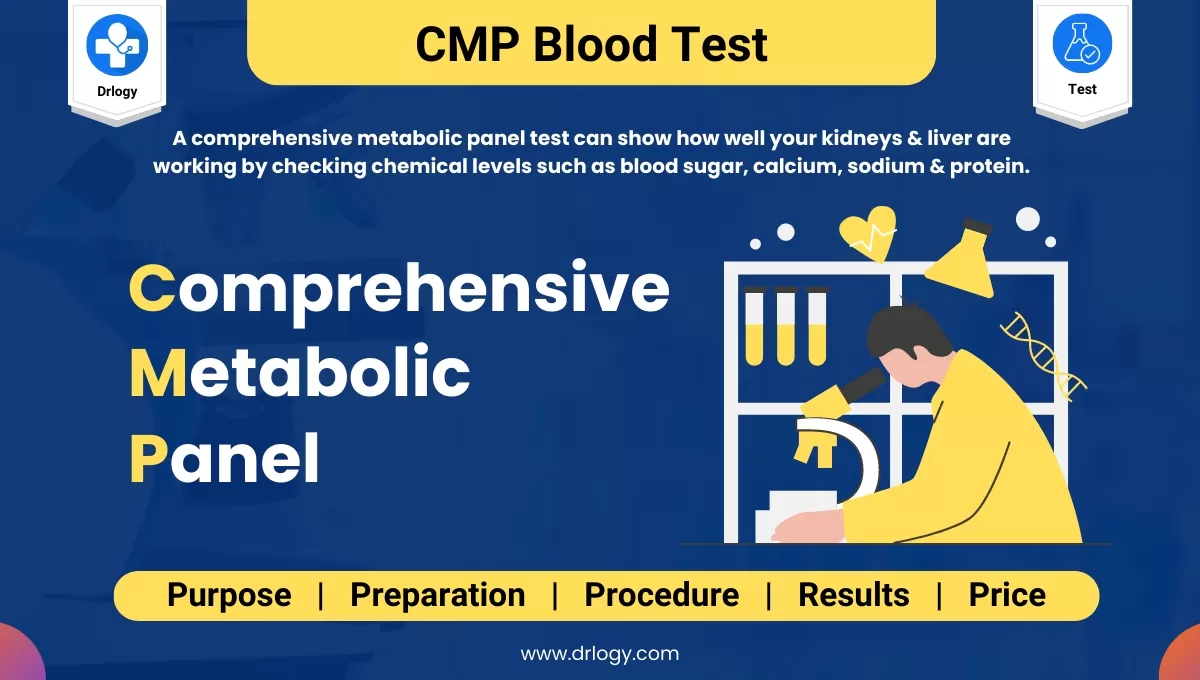 Drlogy

CMP Blood Test

Test

A comprehensive metabolic panel test can show how well your kidneys & liver are working by checking chemical levels such as blood sugar, calcium, sodium & protein.

Comprehensive Metabolic Panel

Purpose | Preparation | Procedure | Results | Price

www.drlogy.com